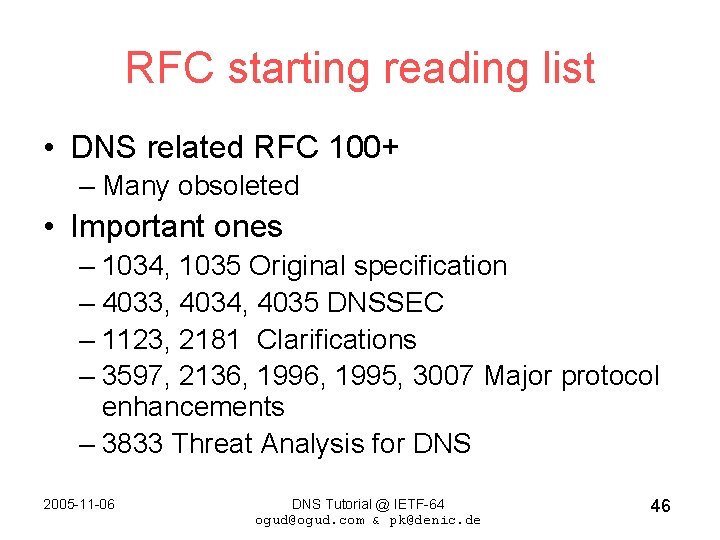 RFC starting reading list

• DNS related RFC 100+
– Many obsoleted
• Important ones
– 1034, 1035 Original specification
– 4033, 4034, 4035 DNSSEC
– 1123, 2181 Clarifications
– 3597, 2136, 1996, 1995, 3007 Major protocol enhancements
– 3833 Threat Analysis for DNS

2005-11-06

DNS Tutorial @ IETF-64
ogud@ogud.com & pk@denic.de

46